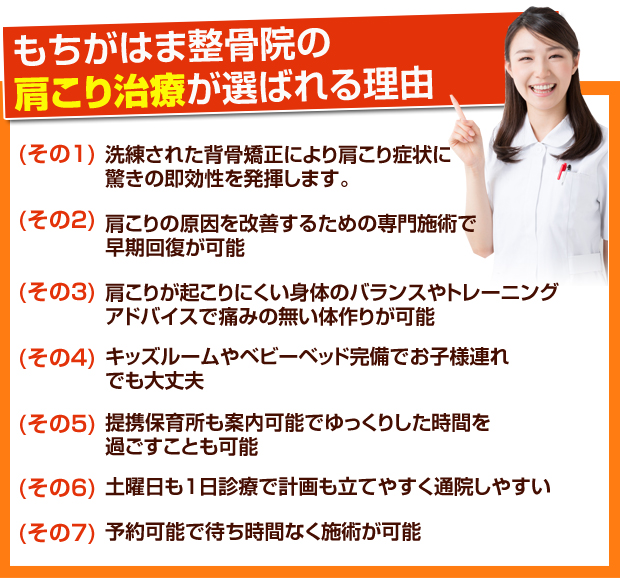 もちがはま整骨院の
肩こり治療が選ばれる理由

(その1) 洗練された背骨矯正により肩こり症状に驚きの即効性を発揮します。

(その2) 肩こりの原因を改善するための専門施術で早期回復が可能

(その3) 肩こりが起こりにくい身体のバランスやトレーニングアドバイスで痛みの無い体作りが可能

(その4) キッズルームやベビーベッド完備でお子様連れでも大丈夫

(その5) 提携保育所も案内可能でゆっくりした時間を過ごすことも可能

(その6) 土曜日も1日診療で計画も立てやすく通院しやすい

(その7) 予約可能で待ち時間なく施術が可能